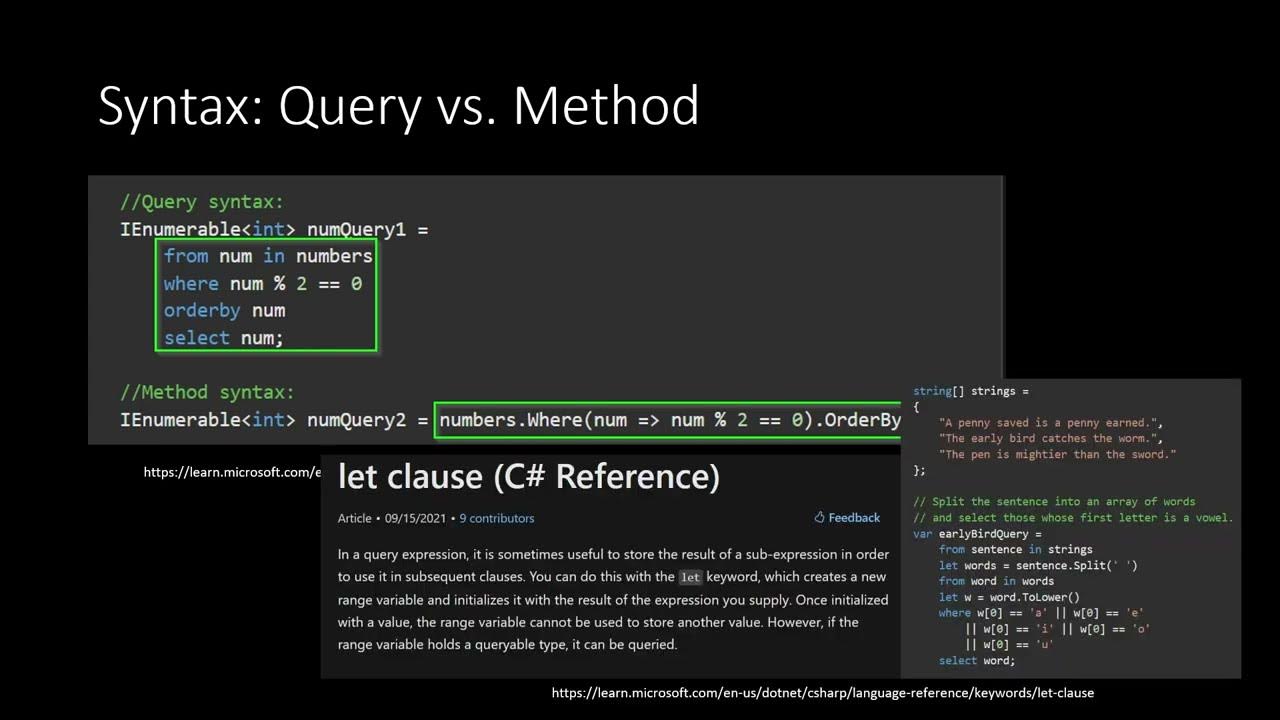 Syntax: Query vs. Method

//Query syntax:
IEnumerable<int> numQuery1 =
from num in numbers
where num % 2 == 0
orderby num
select num;

//Method syntax:
IEnumerable<int> numQuery2 = numbers.Where(num => num % 2 == 0).OrderBy

https://learn.microsoft.com/e

let clause (C# Reference)

Article • 09/15/2021 • 9 contributors

Feedback

In a query expression, it is sometimes useful to store the result of a sub-expression in order to use it in subsequent clauses. You can do this with the let keyword, which creates a new range variable and initializes it with the result of the expression you supply. Once initialized with a value, the range variable cannot be used to store another value. However, if the range variable holds a queryable type, it can be queried.

string[] strings =
{
"A penny saved is a penny earned.",
"The early bird catches the worm.",
"The pen is mightier than the sword."
};

// Split the sentence into an array of words
// and select those whose first letter is a vowel.
var earlyBirdQuery =
from sentence in strings
let words = sentence.Split(' ')
from word in words
let w = word.ToLower()
where w[0] == 'a' || w[0] == 'e'
|| w[0] == 'i' || w[0] == 'o'
|| w[0] == 'u'
select word;

https://learn.microsoft.com/en-us/dotnet/csharp/language-reference/keywords/let-clause